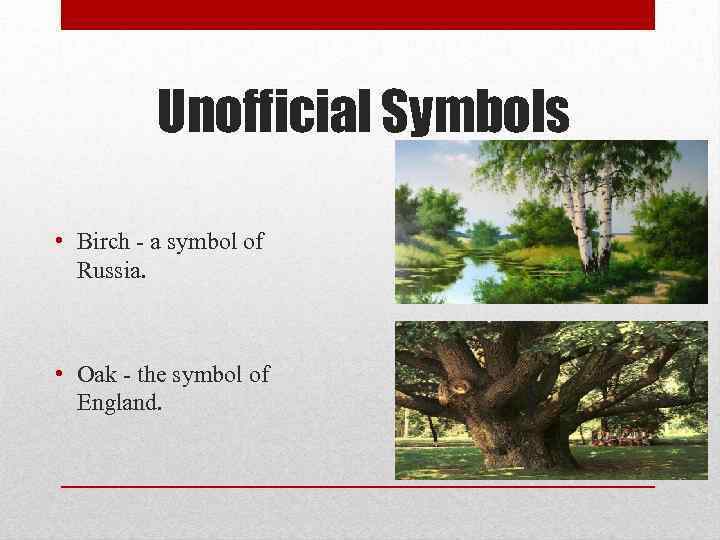 Unofficial Symbols

• Birch - a symbol of Russia.

• Oak - the symbol of England.